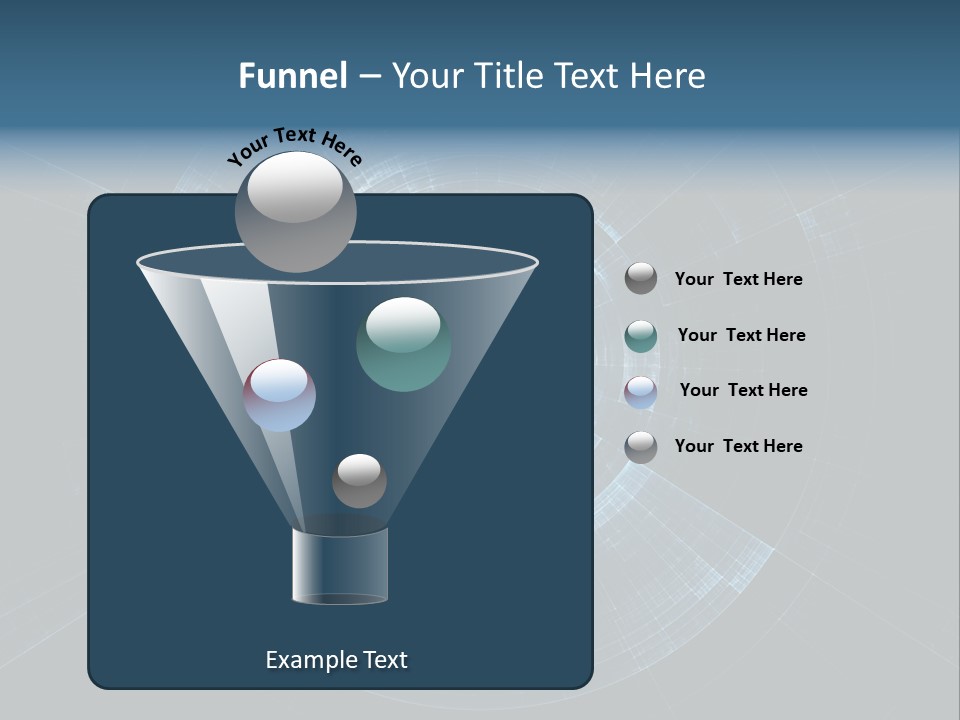 Funnel – Your Title Text Here

Your Text Here

Your Text Here

Your Text Here

Your Text Here

Your Text Here

Example Text